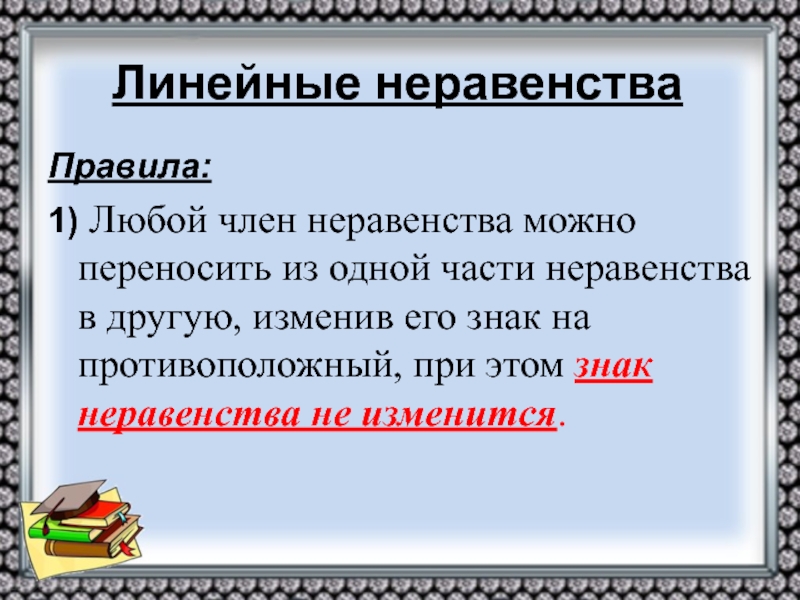 Линейные неравенства

Правила:

1) Любой член неравенства можно переносить из одной части неравенства в другую, изменив его знак на противоположный, при этом знак неравенства не изменится.